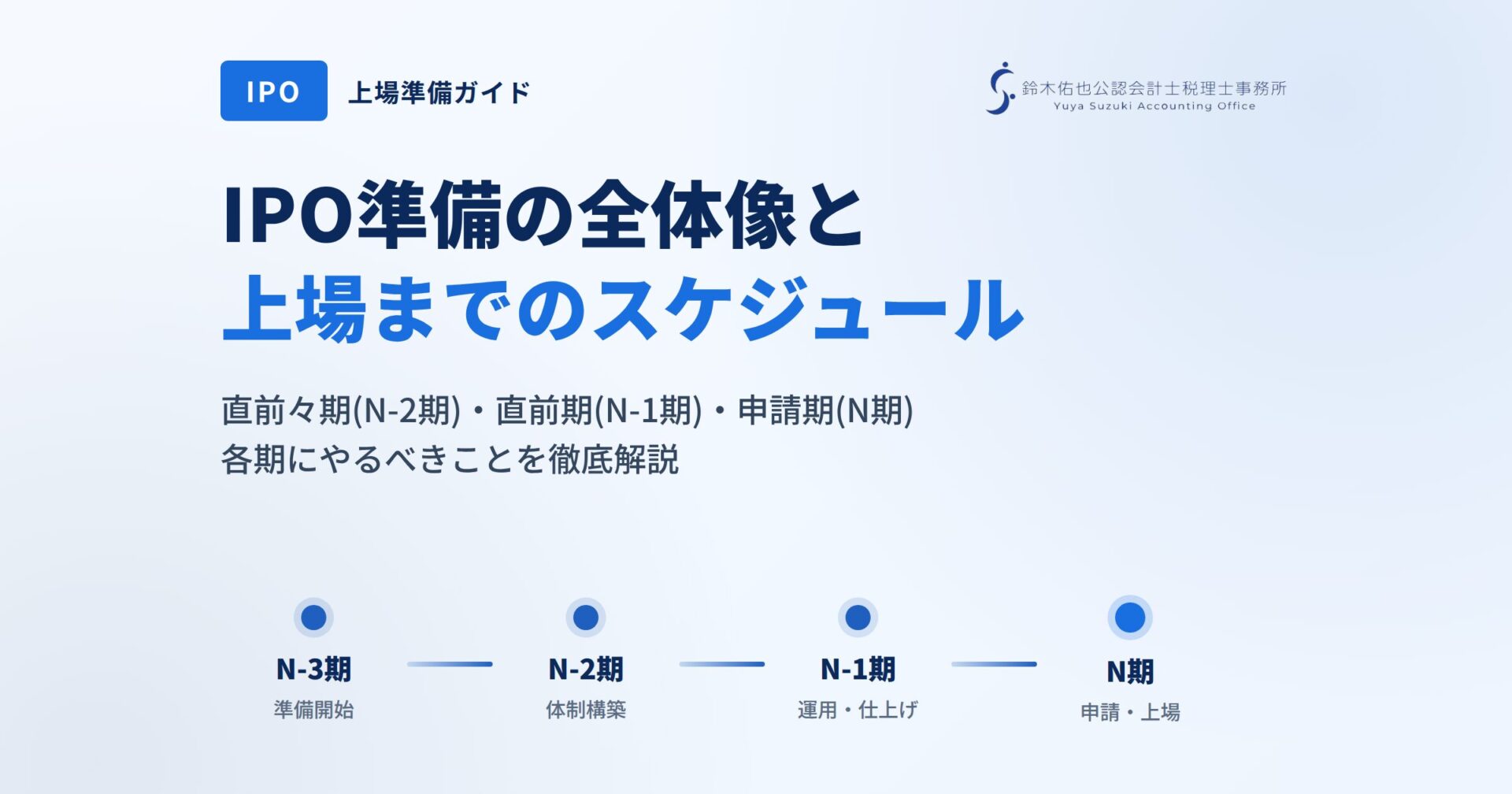 IPO 上場準備ガイド

鈴木佑也公認会計士税理士事務所
Yuya Suzuki Accounting Office

IPO準備の全体像と
上場までのスケジュール

直前々期(N-2期)・直前期(N-1期)・申請期(N期)
各期にやるべきことを徹底解説

N-3期
準備開始

N-2期
体制構築

N-1期
運用・仕上げ

N期
申請・上場